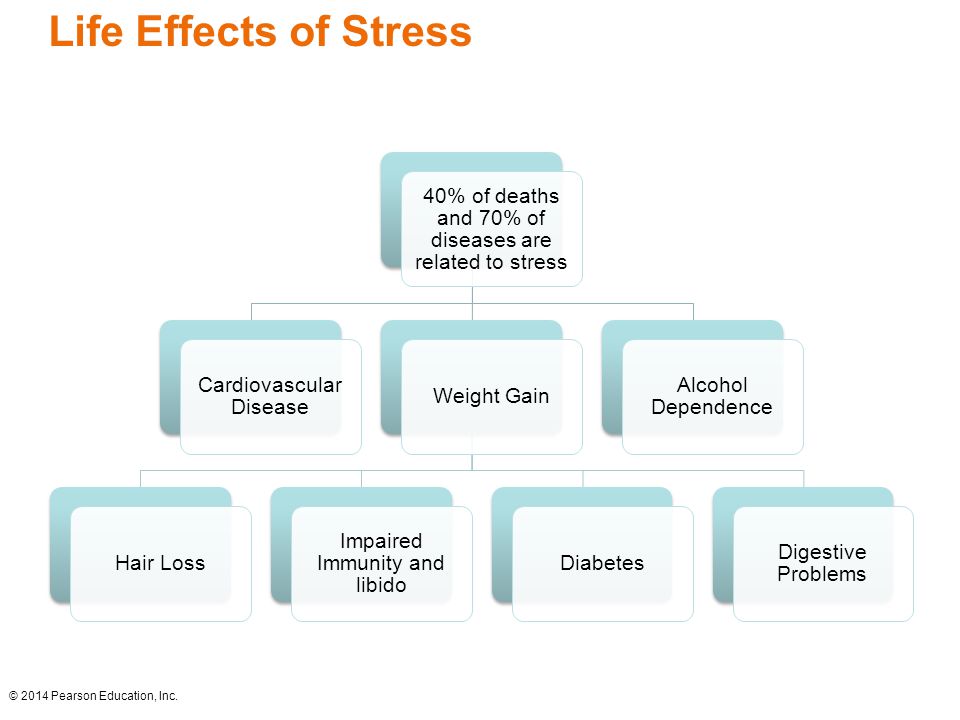 Life Effects of Stress

40% of deaths and 70% of diseases are related to stress

Cardiovascular Disease

Weight Gain

Alcohol Dependence

Hair Loss

Impaired Immunity and libido

Diabetes

Digestive Problems

© 2014 Pearson Education, Inc.